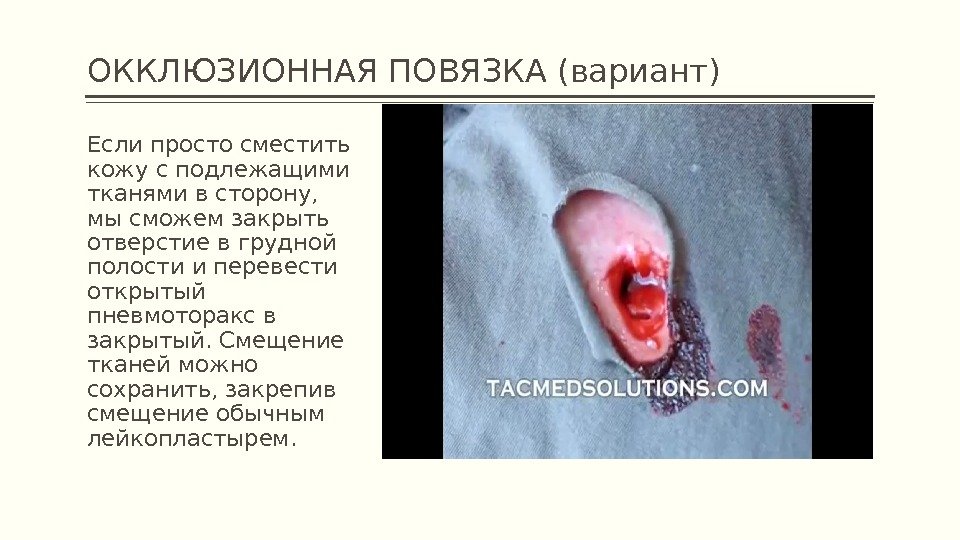 ОККЛЮЗИОННАЯ ПОВЯЗКА (вариант)

Если просто сместить кожу с подлежащими тканями в сторону, мы сможем закрыть отверстие в грудной полости и перевести открытый пневмоторакс в закрытый. Смещение тканей можно сохранить, закрепив смещение обычным лейкопластырем.

TACMEDSOLUTIONS.COM